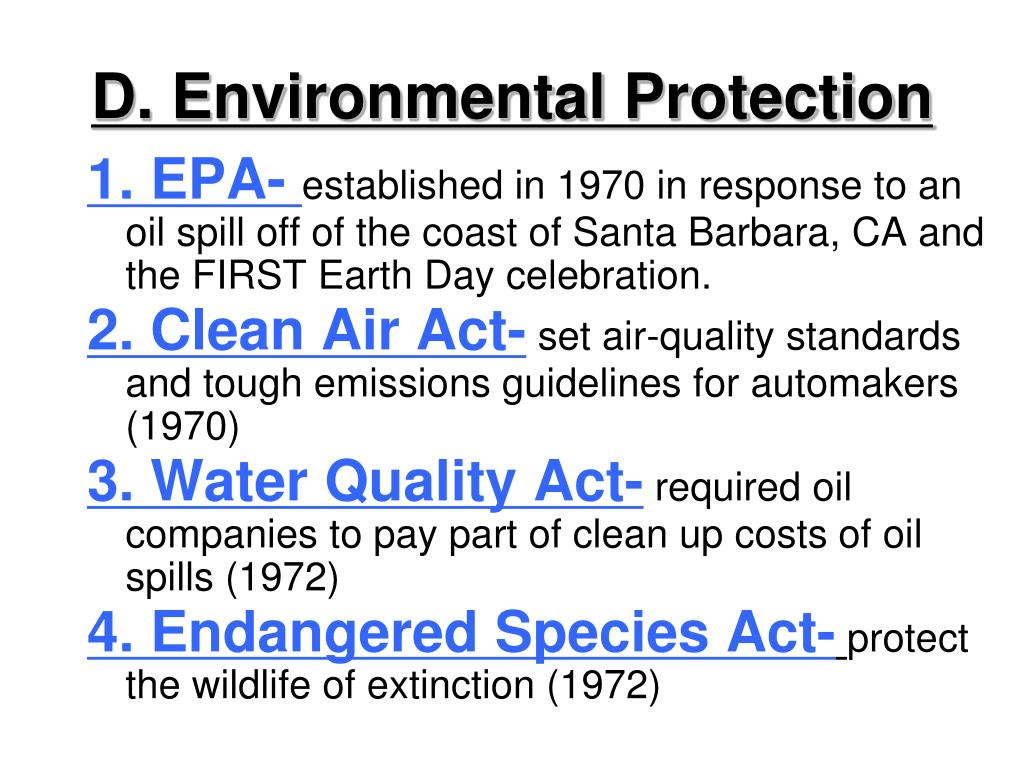 D. Environmental Protection

1. EPA- established in 1970 in response to an oil spill off of the coast of Santa Barbara, CA and the FIRST Earth Day celebration.

2. Clean Air Act- set air-quality standards and tough emissions guidelines for automakers (1970)

3. Water Quality Act- required oil companies to pay part of clean up costs of oil spills (1972)

4. Endangered Species Act- protect the wildlife of extinction (1972)